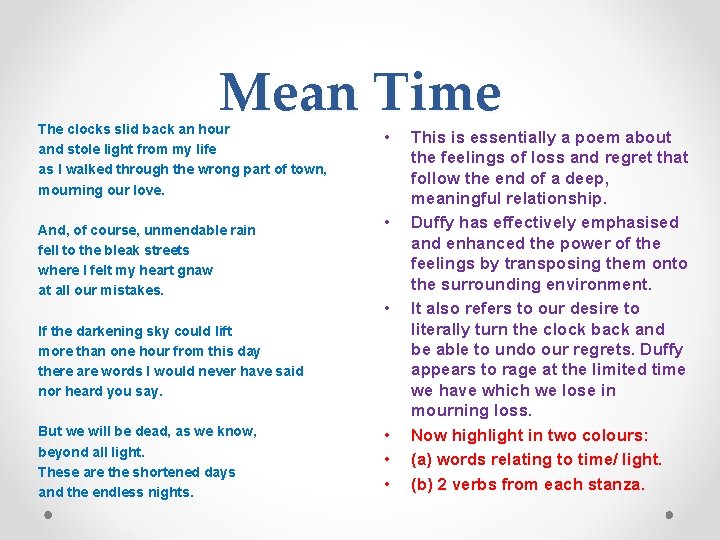 Mean Time

The clocks slid back an hour
and stole light from my life
as I walked through the wrong part of town,
mourning our love.

And, of course, unmendable rain
fell to the bleak streets
where I felt my heart gnaw
at all our mistakes.

If the darkening sky could lift
more than one hour from this day
there are words I would never have said
nor heard you say.

But we will be dead, as we know,
beyond all light.
These are the shortened days
and the endless nights.

• This is essentially a poem about the feelings of loss and regret that follow the end of a deep, meaningful relationship.
• Duffy has effectively emphasised and enhanced the power of the feelings by transposing them onto the surrounding environment.
• It also refers to our desire to literally turn the clock back and be able to undo our regrets. Duffy appears to rage at the limited time we have which we lose in mourning loss.
• Now highlight in two colours:
• (a) words relating to time/ light.
• (b) 2 verbs from each stanza.